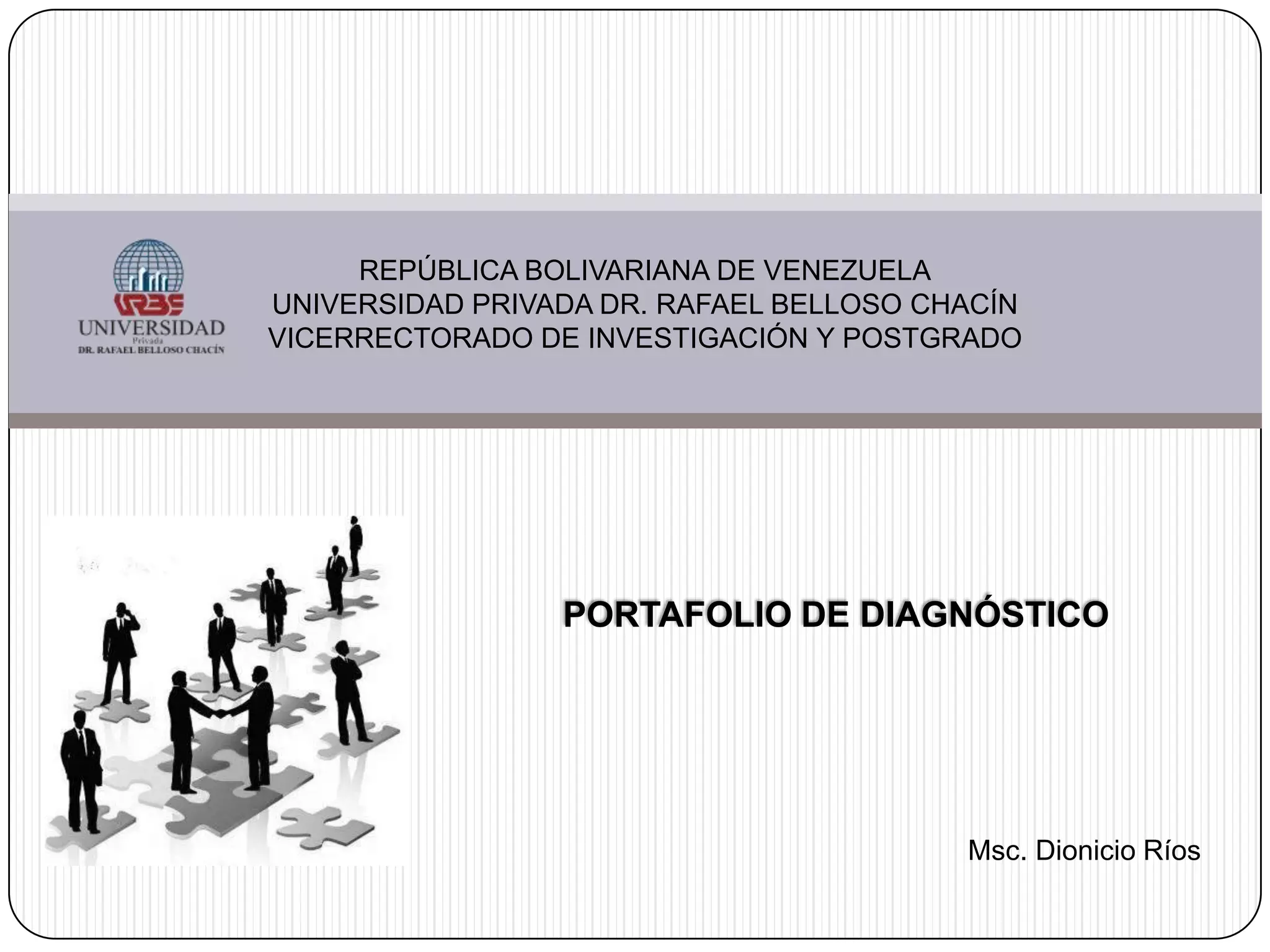 URBE
UNIVERSIDAD
Privada
DR. RAFAEL BELLOSO CHACÍN

REPÚBLICA BOLIVARIANA DE VENEZUELA
UNIVERSIDAD PRIVADA DR. RAFAEL BELLOSO CHACÍN
VICERRECTORADO DE INVESTIGACIÓN Y POSTGRADO

PORTAFOLIO DE DIAGNÓSTICO

Msc. Dionicio Ríos